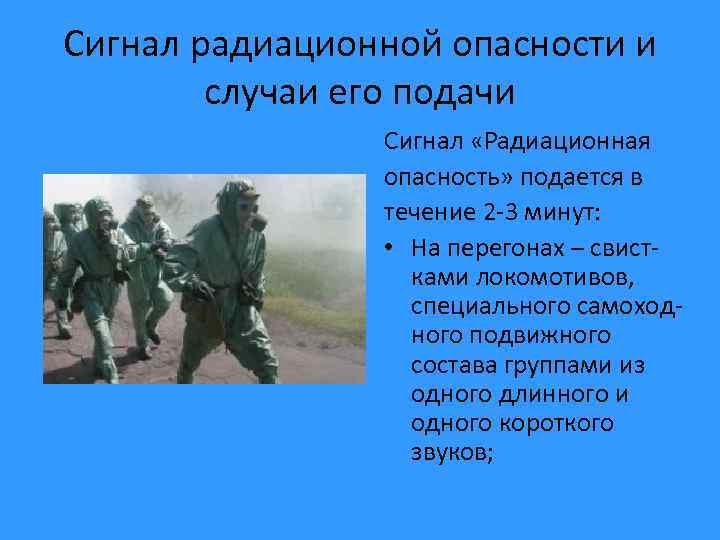 Сигнал радиационной опасности и случаи его подачи

Сигнал «Радиационная опасность» подается в течение 2-3 минут:

• На перегонах – свистками локомотивов, специального самоходного подвижного состава группами из одного длинного и одного короткого звуков;